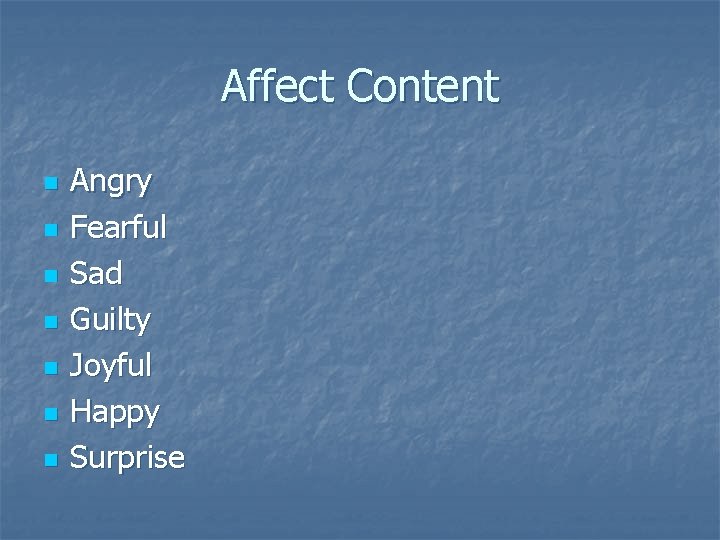 Affect Content

- Angry
- Fearful
- Sad
- Guilty
- Joyful
- Happy
- Surprise